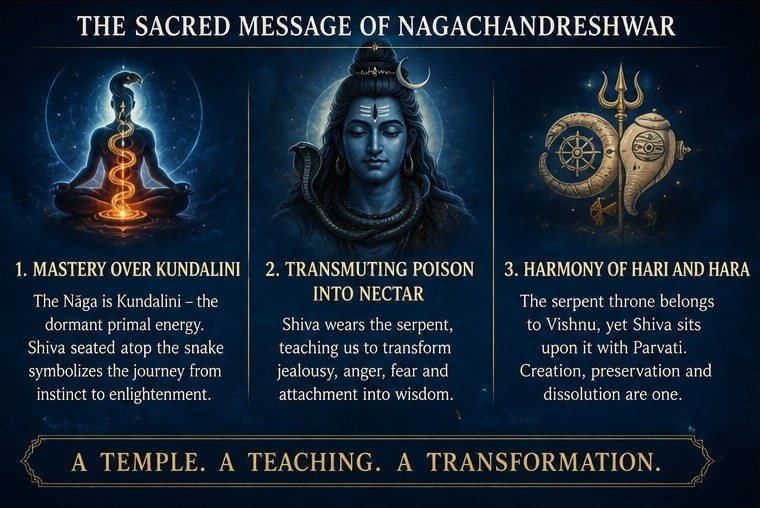 THE SACRED MESSAGE OF NAGACHANDRESHWAR

1. MASTERY OVER KUNDALINI

The Nāga is Kundalini – the dormant primal energy. Shiva seated atop the snake symbolizes the journey from instinct to enlightenment.

2. TRANSMUTING POISON INTO NECTAR

Shiva wears the serpent, teaching us to transform jealousy, anger, fear and attachment into wisdom.

3. HARMONY OF HARI AND HARA

The serpent throne belongs to Vishnu, yet Shiva sits upon it with Parvati. Creation, preservation and dissolution are one.

A TEMPLE. A TEACHING. A TRANSFORMATION.